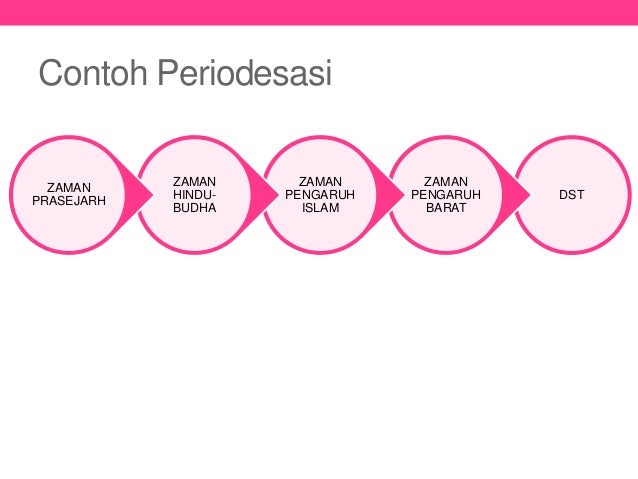 Contoh Periodesasi

ZAMAN PRASEJARH

ZAMAN HINDU-BUDHA

ZAMAN PENGARUH ISLAM

ZAMAN PENGARUH BARAT

DST